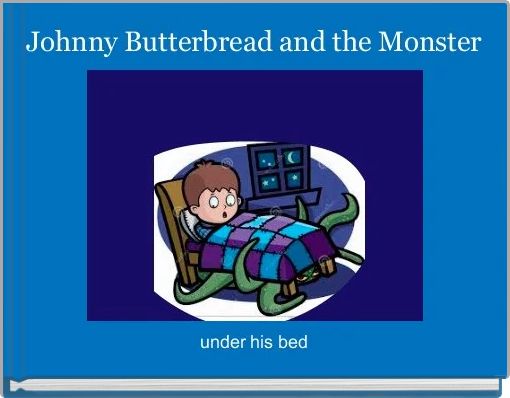 Johnny Butterbread and the Monster

under his bed